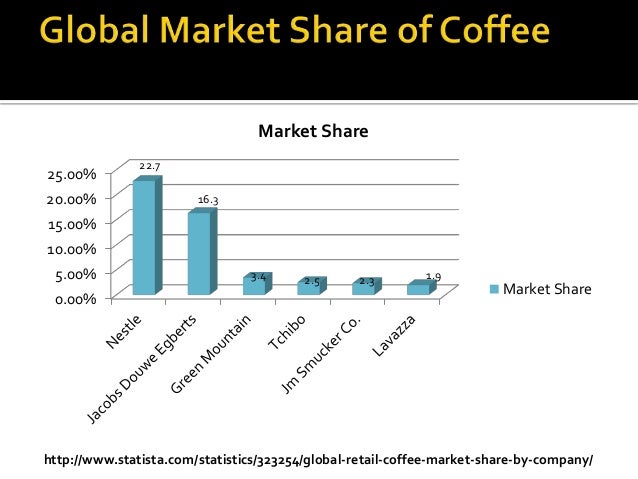 Global Market Share of Coffee

Market Share

25.00%
20.00%
15.00%
10.00%
5.00%
0.00%

22.7
16.3
3.4
2.5
2.3
1.9

Nestle
Jacobs Douwe Egberts
Green Mountain
Tchibo
Jm Smucker Co.
Lavazza

Market Share

http://www.statista.com/statistics/323254/global-retail-coffee-market-share-by-company/